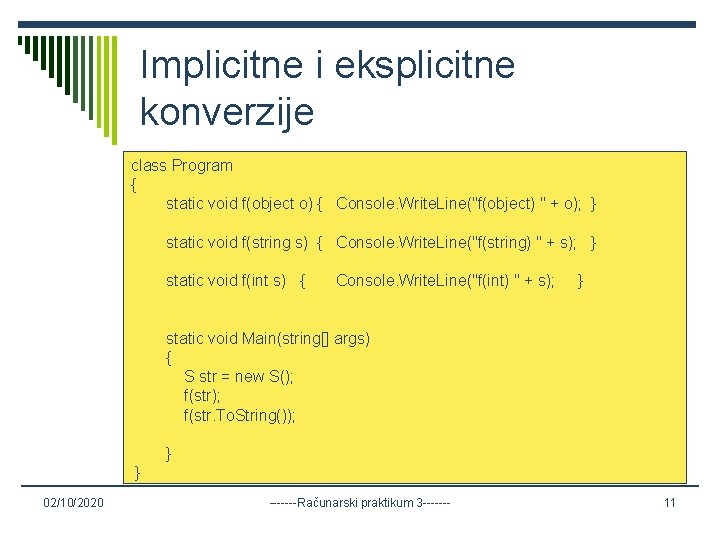 Implicitne i eksplicitne konverzije

class Program
{
static void f(object o) { Console.WriteLine("f(object) " + o); }

static void f(string s) { Console.WriteLine("f(string) " + s); }

static void f(int s) { Console.WriteLine("f(int) " + s); }

static void Main(string[] args)
{
S str = new S();
f(str);
f(str.ToString());

}
}

02/10/2020

------Računarski praktikum 3-------

11